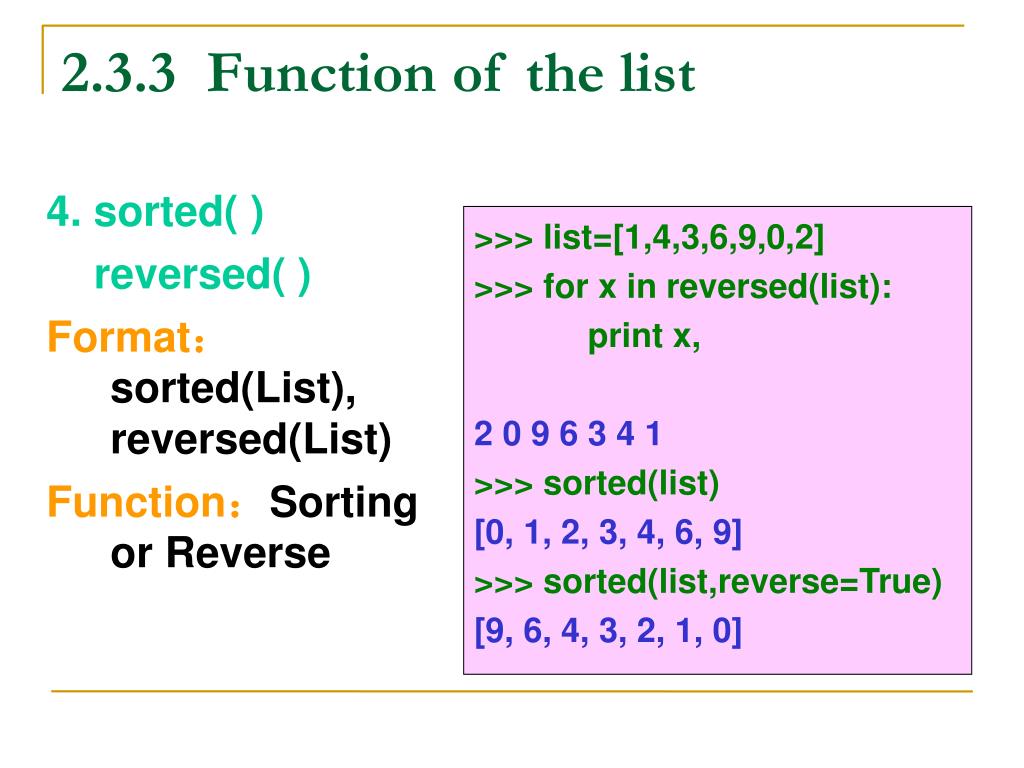 2.3.3 Function of the list

4. sorted( )
reversed( )
Format：
sorted(List),
reversed(List)
Function：Sorting or Reverse

>>> list=[1,4,3,6,9,0,2]
>>> for x in reversed(list):
print x,

2 0 9 6 3 4 1
>>> sorted(list)
[0, 1, 2, 3, 4, 6, 9]
>>> sorted(list,reverse=True)
[9, 6, 4, 3, 2, 1, 0]